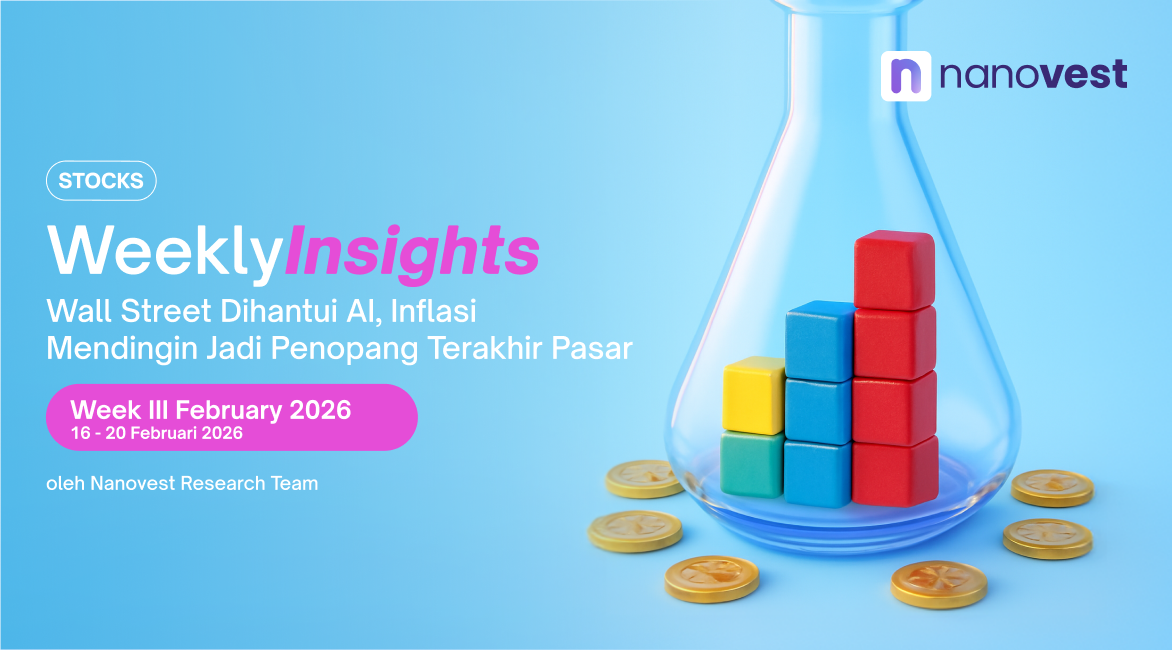 nanovest

STOCKS

WeeklyInsights

Wall Street Dihantui AI, Inflasi Mendingin Jadi Penopang Terakhir Pasar

Week III February 2026
16 - 20 Februari 2026

oleh Nanovest Research Team